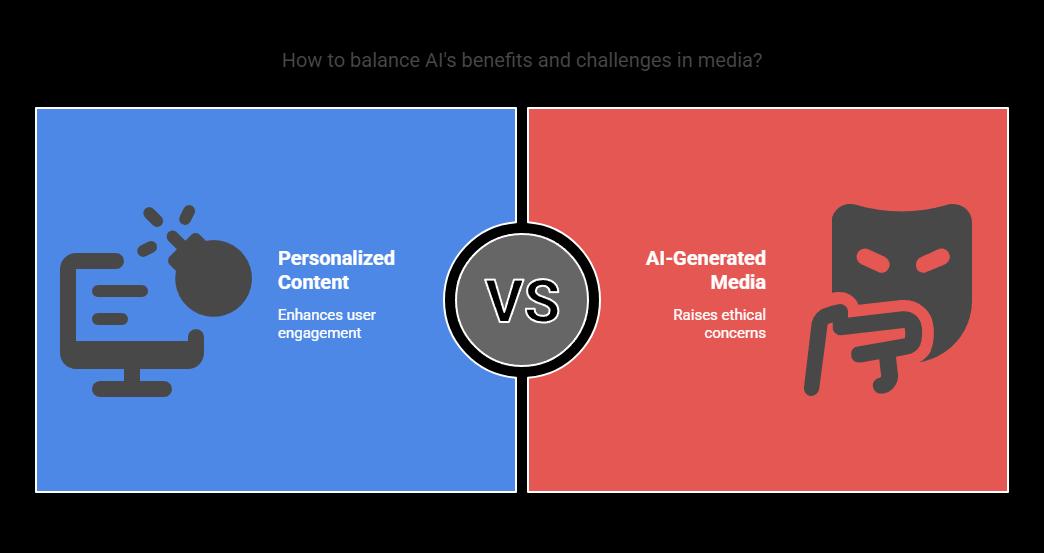 How to balance AI's benefits and challenges in media?

Personalized Content

Enhances user engagement

VS

AI-Generated Media

Raises ethical concerns